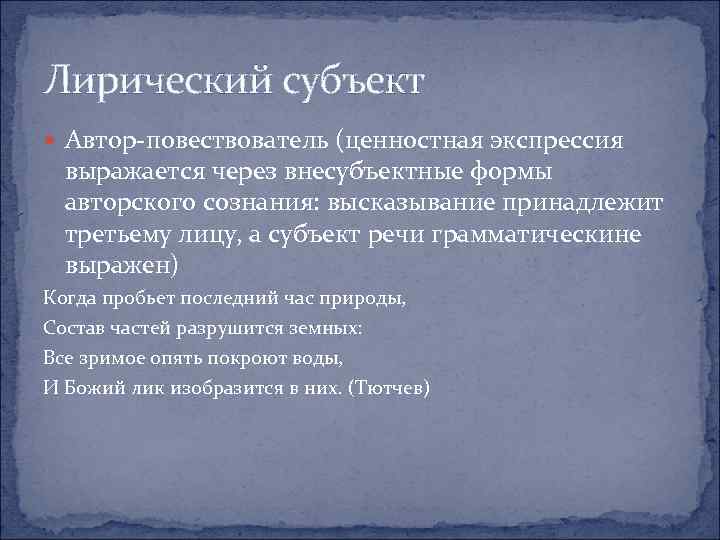 Лирический субъект

Автор-повествователь (ценностная экспрессия выражается через внесубъектные формы авторского сознания: высказывание принадлежит третьему лицу, а субъект речи грамматическине выражен)

Когда пробьет последний час природы,

Состав частей разрушится земных:

Все зримое опять покроют воды,

И Божий лик изобразится в них. (Тютчев)